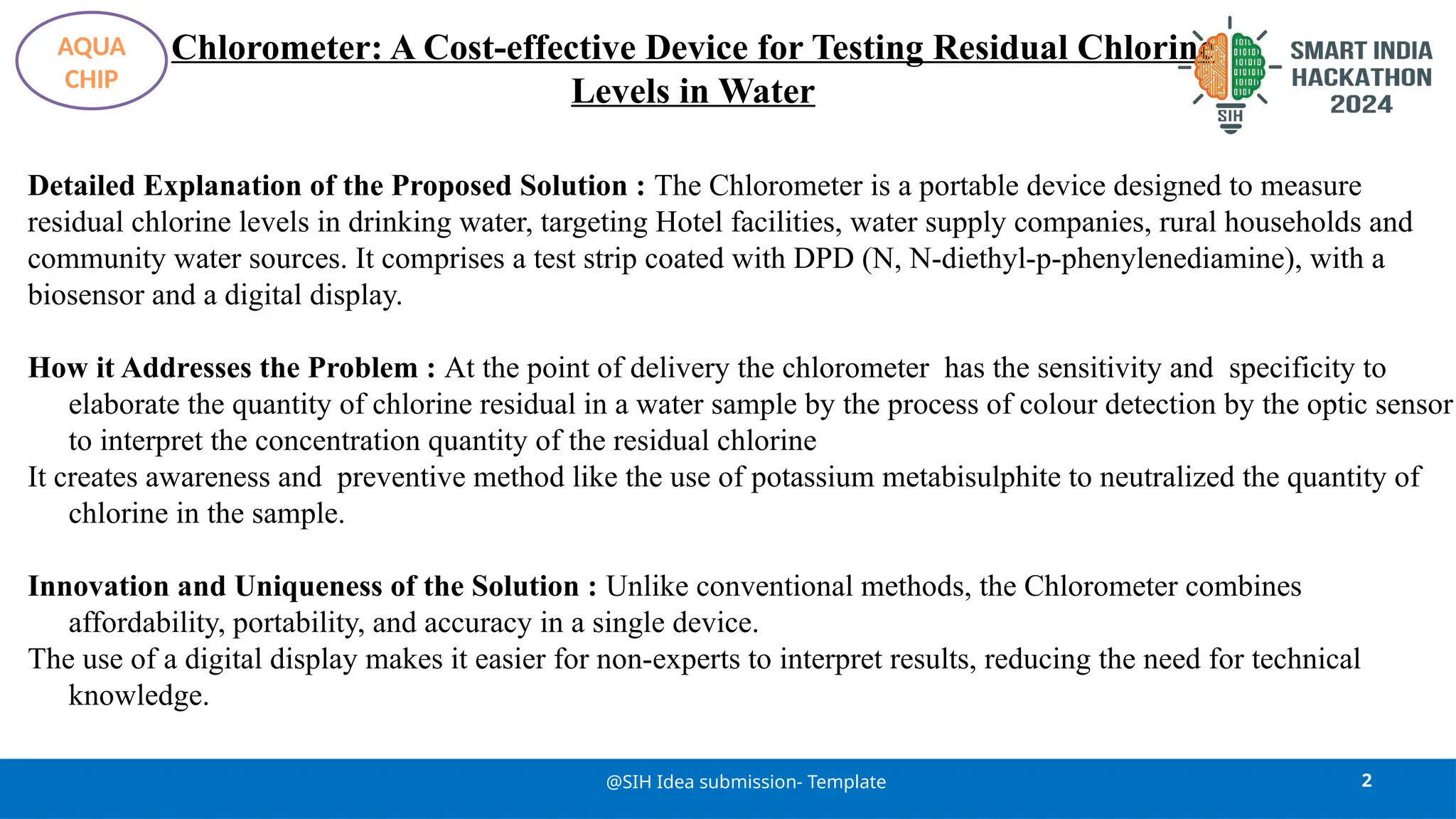 AQUA CHIP

Chlorometer: A Cost-effective Device for Testing Residual Chlorine Levels in Water

SIH

SMART INDIA HACKATHON 2024

**Detailed Explanation of the Proposed Solution :** The Chlorometer is a portable device designed to measure residual chlorine levels in drinking water, targeting Hotel facilities, water supply companies, rural households and community water sources. It comprises a test strip coated with DPD (N, N-diethyl-p-phenylenediamine), with a biosensor and a digital display.

**How it Addresses the Problem :** At the point of delivery the chlorometer has the sensitivity and specificity to elaborate the quantity of chlorine residual in a water sample by the process of colour detection by the optic sensor to interpret the concentration quantity of the residual chlorine
It creates awareness and preventive method like the use of potassium metabisulphite to neutralized the quantity of chlorine in the sample.

**Innovation and Uniqueness of the Solution :** Unlike conventional methods, the Chlorometer combines affordability, portability, and accuracy in a single device.
The use of a digital display makes it easier for non-experts to interpret results, reducing the need for technical knowledge.

@SIH Idea submission- Template

2